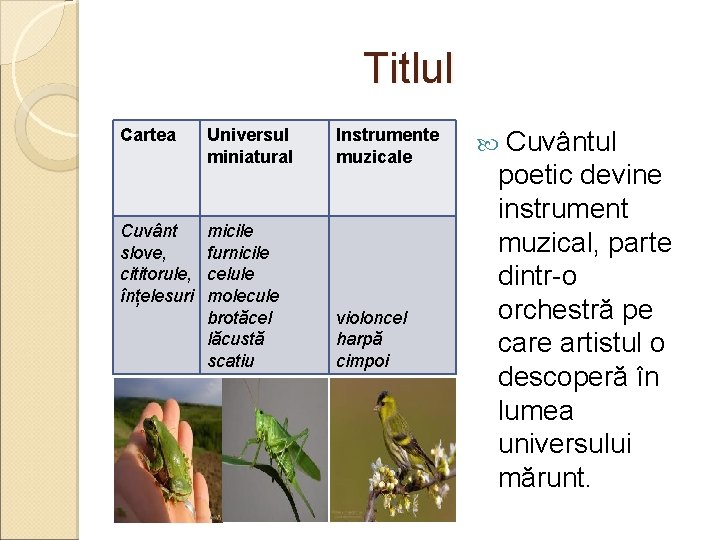 Titlul

| Cartea | Universul miniatural | Instrumente muzicale |
|---|---|---|
| Cuvânt slove, cititorule, înțelesuri | micile furnicile celule molecule brotăcel lăcustă scatiu | violoncel harpă cimpoi |

Cuvântul poetic devine instrument muzical, parte dintr-o orchestră pe care artistul o descoperă în lumea universului mărunt.